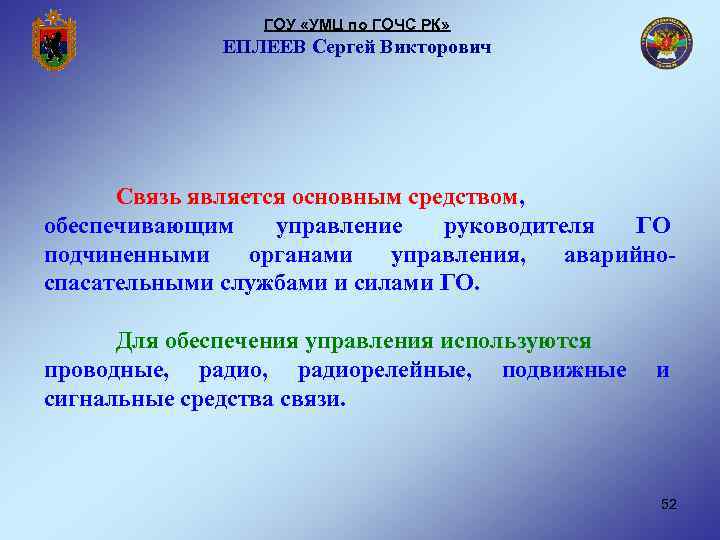 ГОУ «УМЦ по ГОЧС РК»
ЕПЛЕЕВ Сергей Викторович

Связь является основным средством, обеспечивающим управление руководителя ГО подчиненными органами управления, аварийно-спасательными службами и силами ГО.

Для обеспечения управления используются проводные, радио, радиорелейные, подвижные и сигнальные средства связи.

52